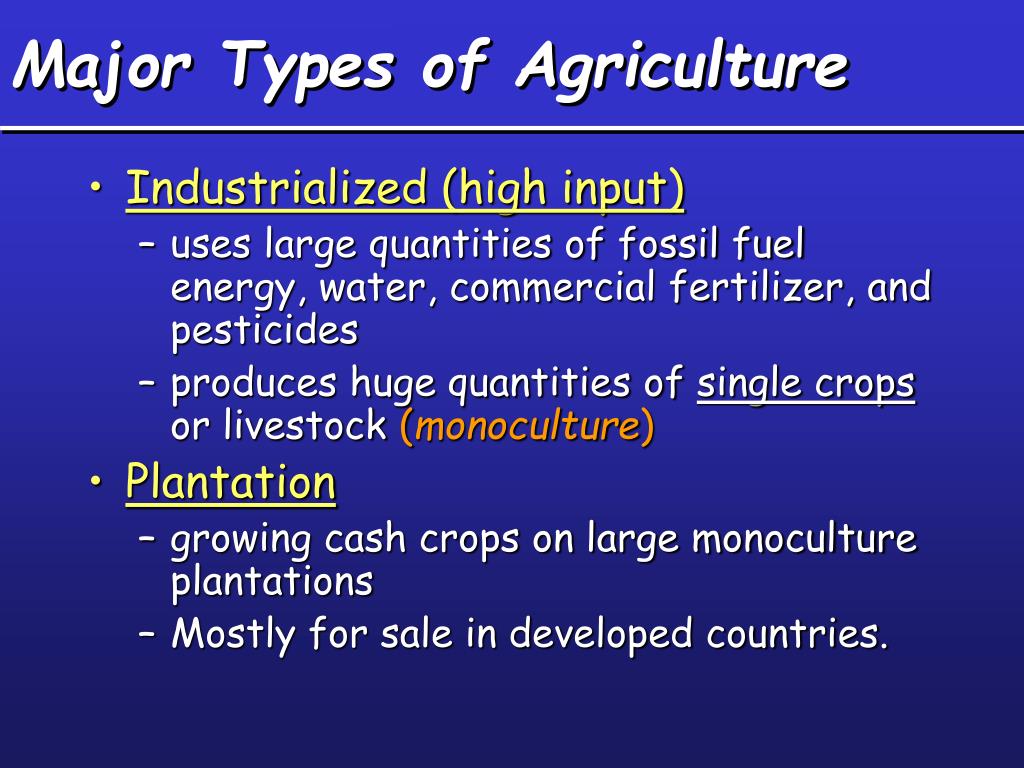 Major Types of Agriculture

• Industrialized (high input)
– uses large quantities of fossil fuel energy, water, commercial fertilizer, and pesticides
– produces huge quantities of single crops or livestock (monoculture)

• Plantation
– growing cash crops on large monoculture plantations
– Mostly for sale in developed countries.